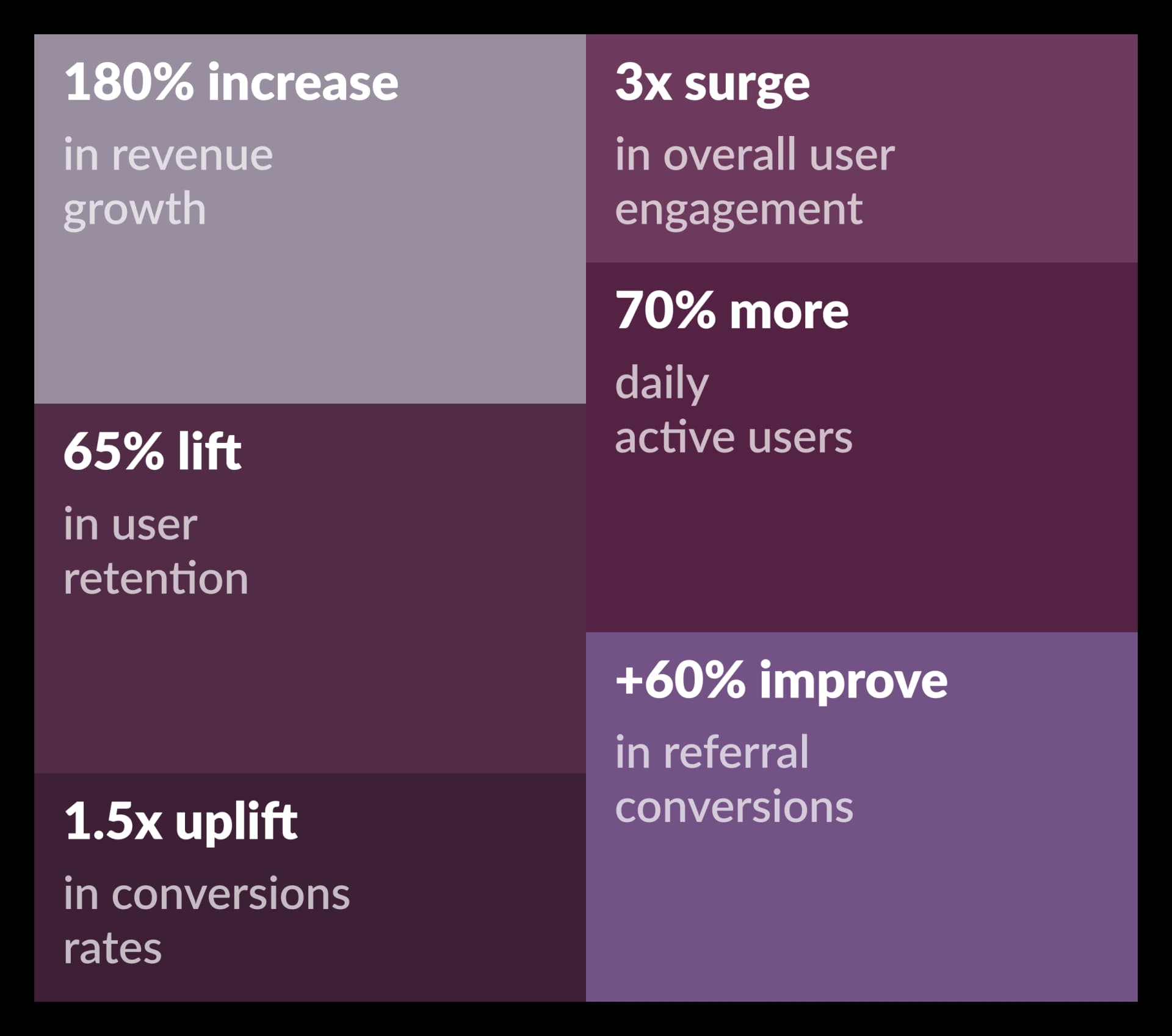 180% increase

in revenue growth

65% lift

in user retention

1.5x uplift

in conversions rates

3x surge

in overall user engagement

70% more

daily active users

+60% improve

in referral conversions